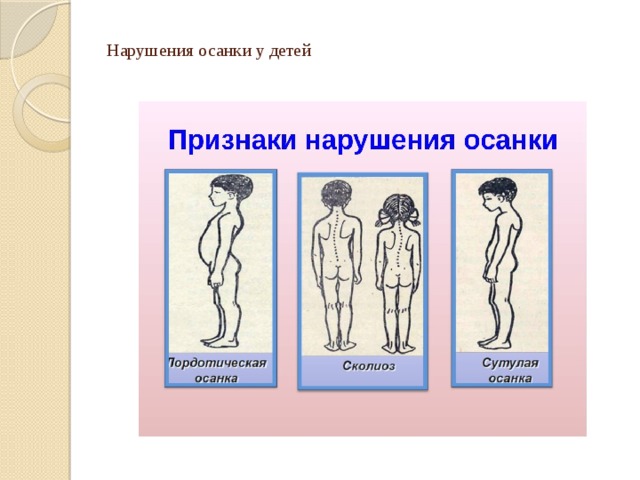 Нарушения осанки у детей

Признаки нарушения осанки

Лордотическая осанка

Сколиоз

Сутулая осанка